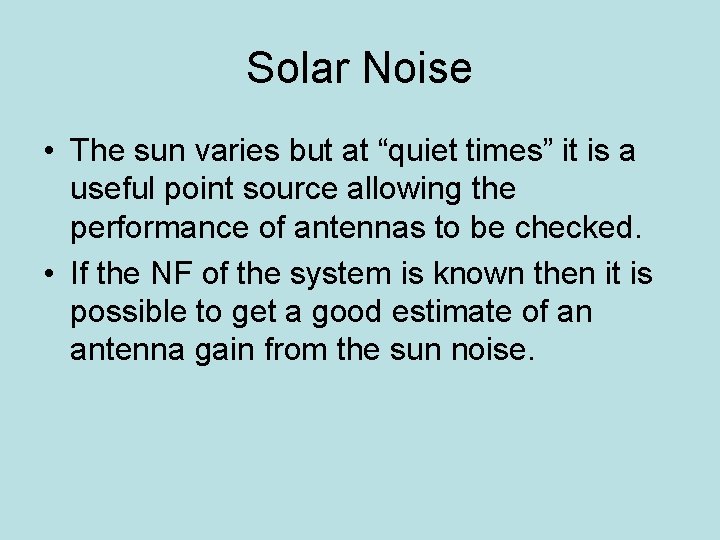 Solar Noise

• The sun varies but at “quiet times” it is a useful point source allowing the performance of antennas to be checked.
• If the NF of the system is known then it is possible to get a good estimate of an antenna gain from the sun noise.